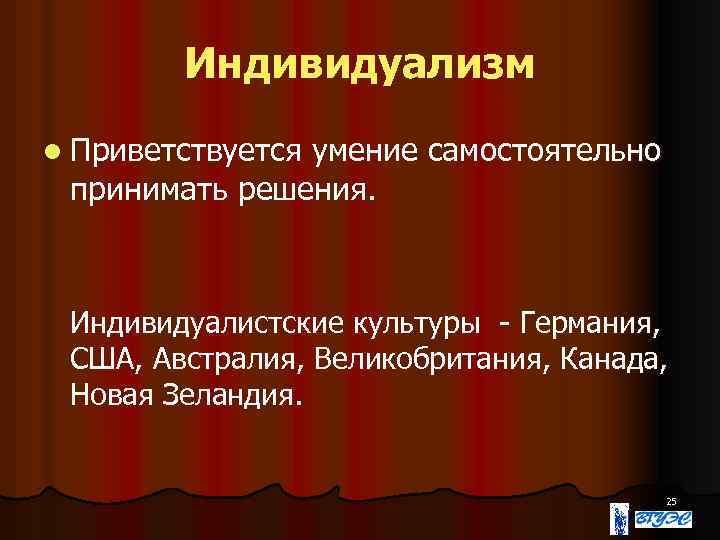 Индивидуализм

Приветствуется умение самостоятельно принимать решения.

Индивидуалистские культуры - Германия, США, Австралия, Великобритания, Канада, Новая Зеландия.

25

ВГУЭС